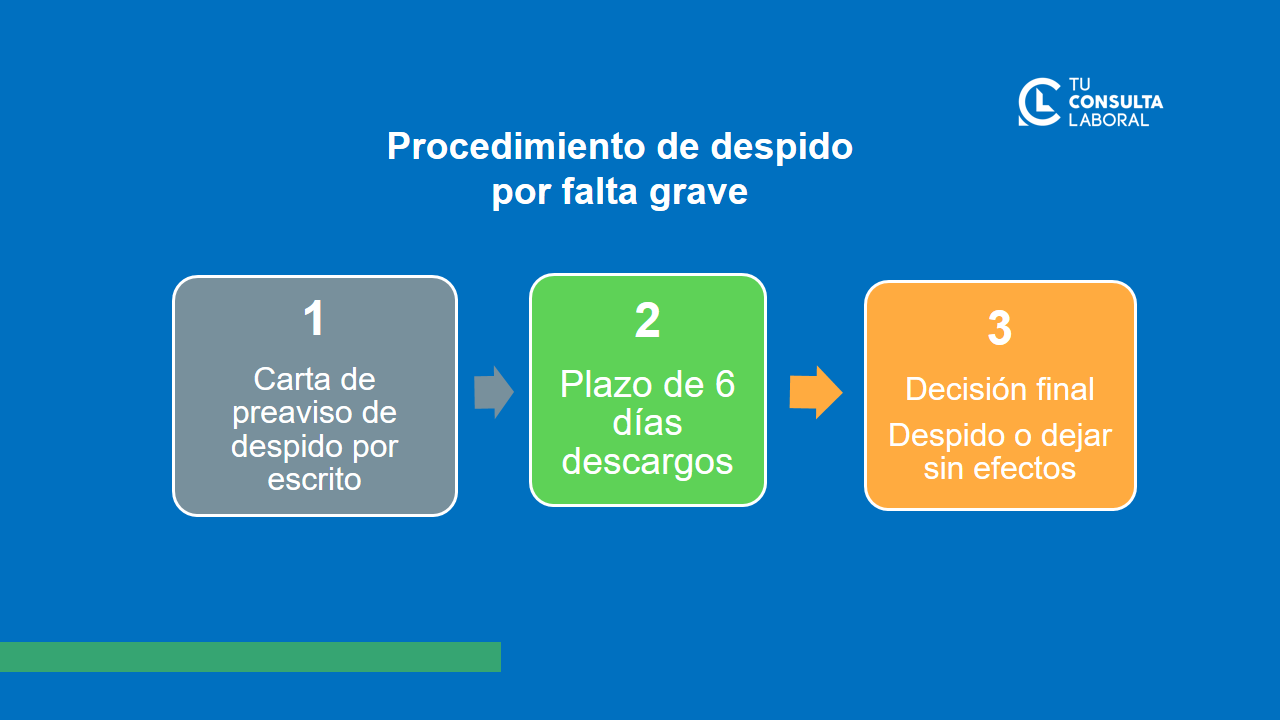 TU CONSULTA LABORAL

Procedimiento de despido por falta grave

1
Carta de preaviso de despido por escrito

2
Plazo de 6 días descargos

3
Decisión final
Despido o dejar sin efectos